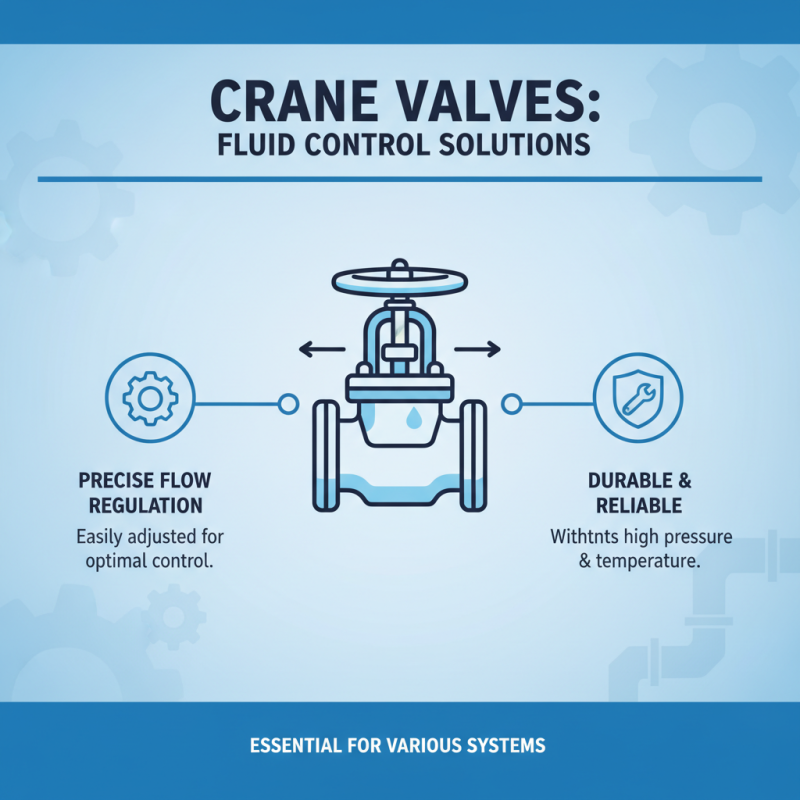 CRANE VALVES:
FLUID CONTROL SOLUTIONS

PRECISE FLOW REGULATION

Easily adjusted for optimal control.

DURABLE & RELIABLE

Withtnts high pressure & temperature.

ESSENTIAL FOR VARIOUS SYSTEMS